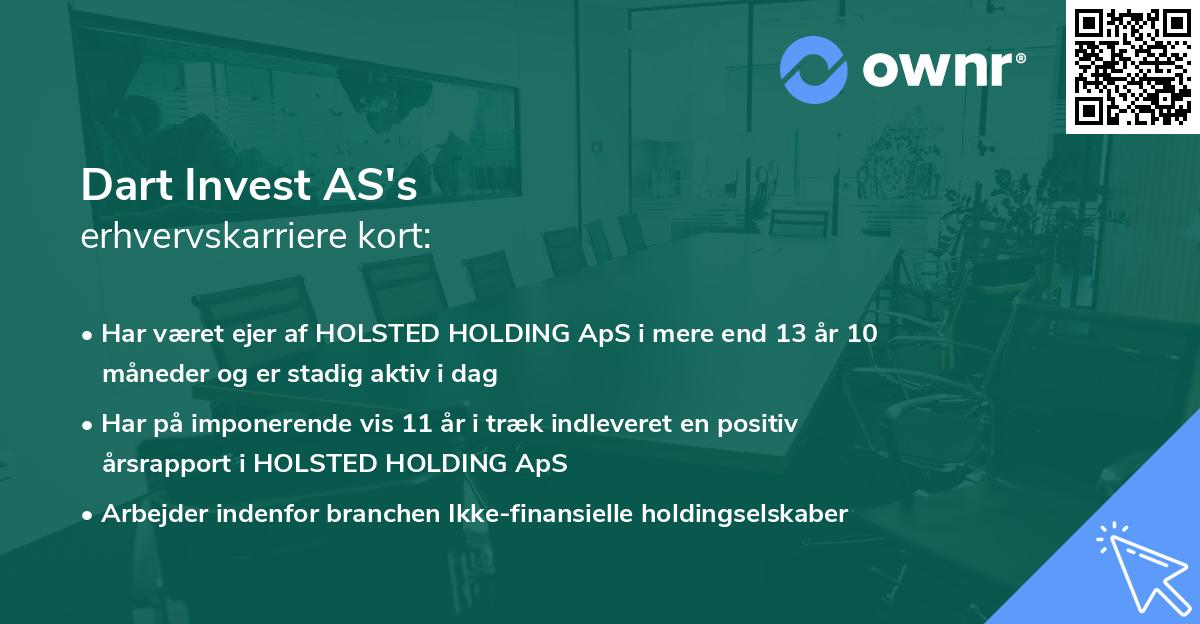 ownr®

Dart Invest AS's
erhvervskarriere kort:

• Har været ejer af HOLSTED HOLDING ApS i mere end 13 år 10 måneder og er stadig aktiv i dag

• Har på imponerende vis 11 år i træk indleveret en positiv årsrapport i HOLSTED HOLDING ApS

• Arbejder indenfor branchen Ikke-finansielle holdingselskaber